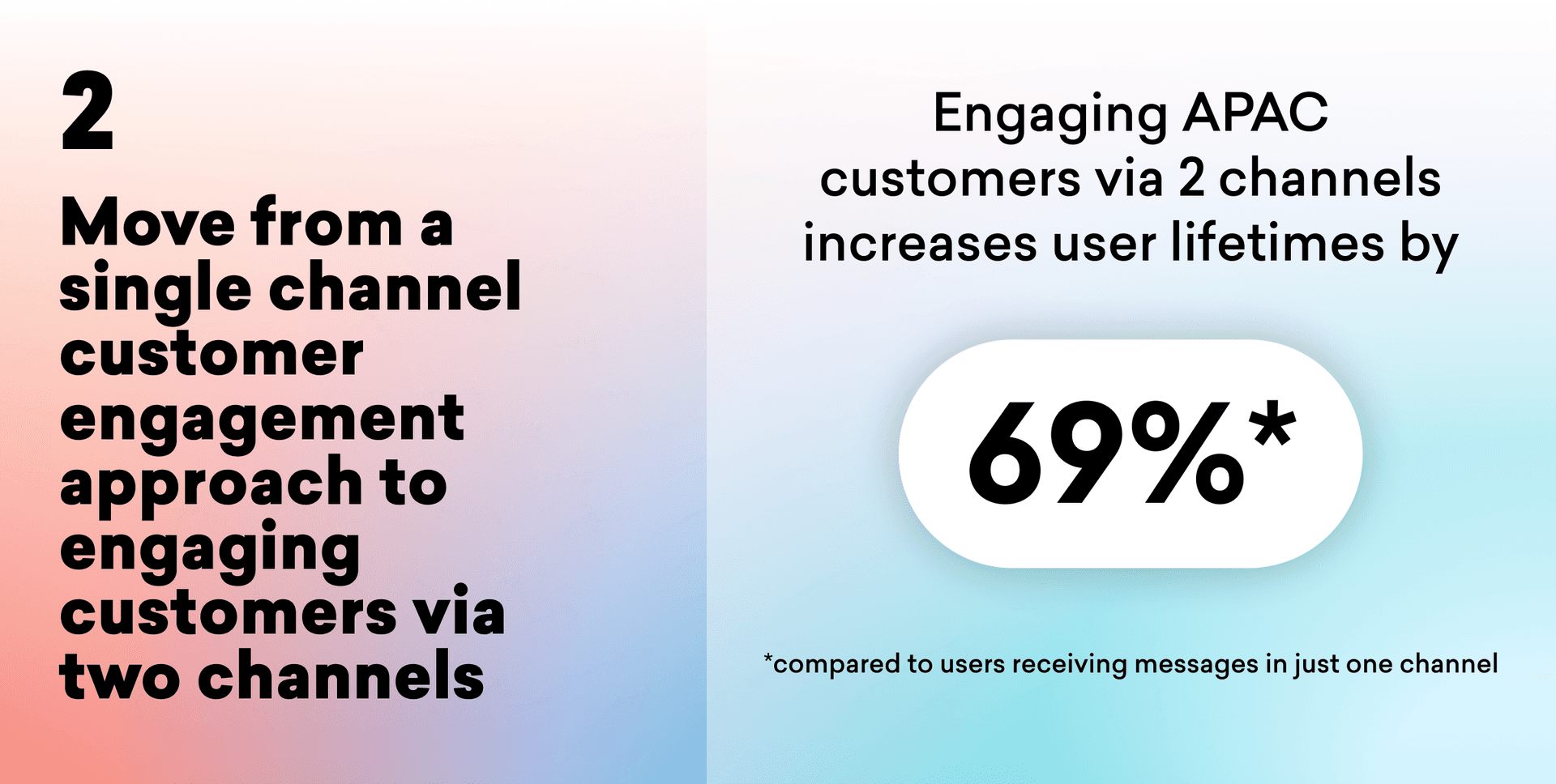 2

Move from a single channel customer engagement approach to engaging customers via two channels

Engaging APAC customers via 2 channels increases user lifetimes by

69%*

*compared to users receiving messages in just one channel